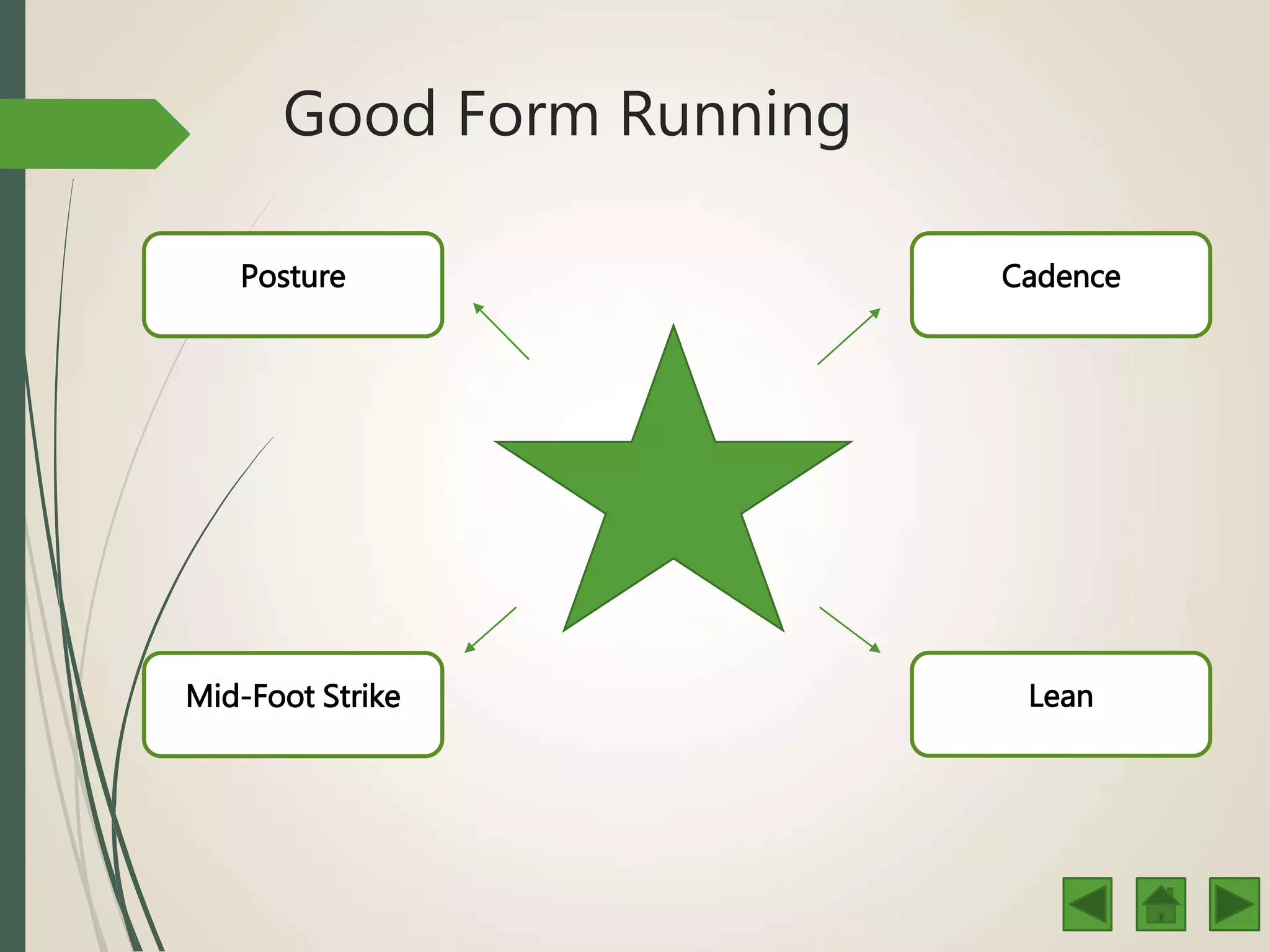 Good Form Running

Posture

Cadence

Mid-Foot Strike

Lean